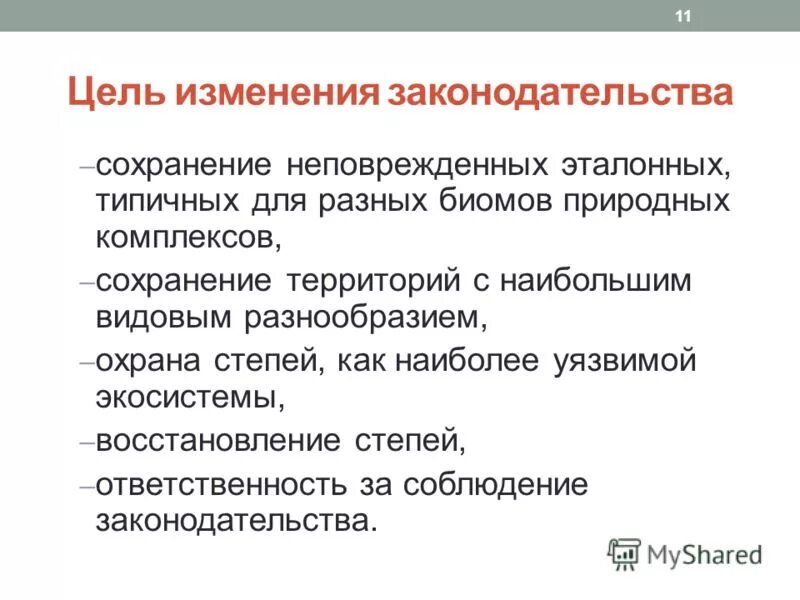 11

Цель изменения законодательства

–сохранение неповрежденных эталонных, типичных для разных биомов природных комплексов,

–сохранение территорий с наибольшим видовым разнообразием,

–охрана степей, как наиболее уязвимой экосистемы,

–восстановление степей,

–ответственность за соблюдение законодательства.

MyShared